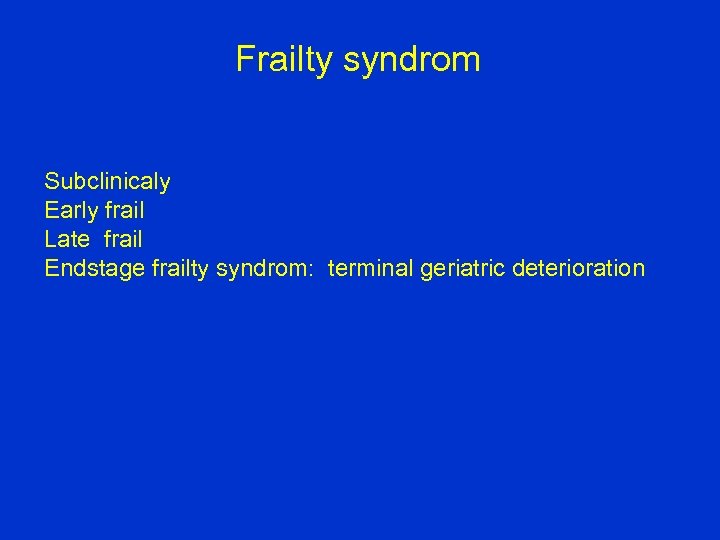 Frailty syndrom

Subclinicaly
Early frail
Late frail
Endstage frailty syndrom: terminal geriatric deterioration